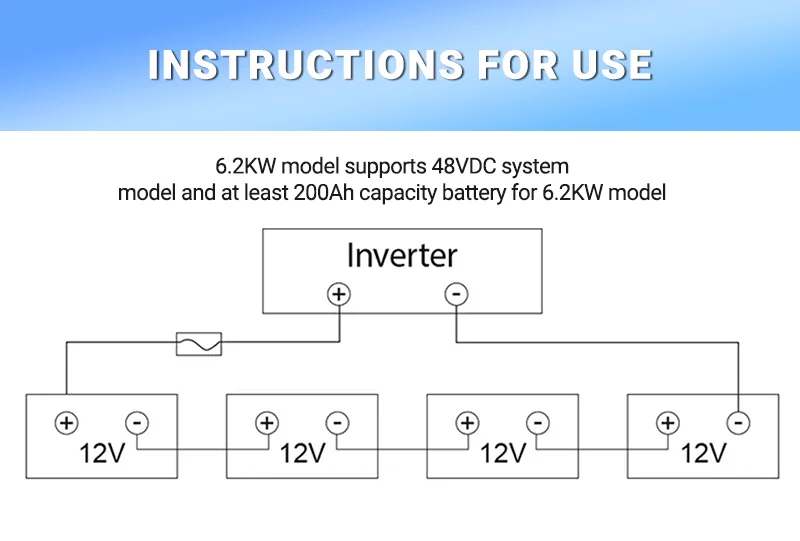 INSTRUCTIONS FOR USE

6.2KW model supports 48VDC system model and at least 200Ah capacity battery for 6.2KW model

Inverter
+ -

+ -
12V

+ -
12V

+ -
12V

+ -
12V